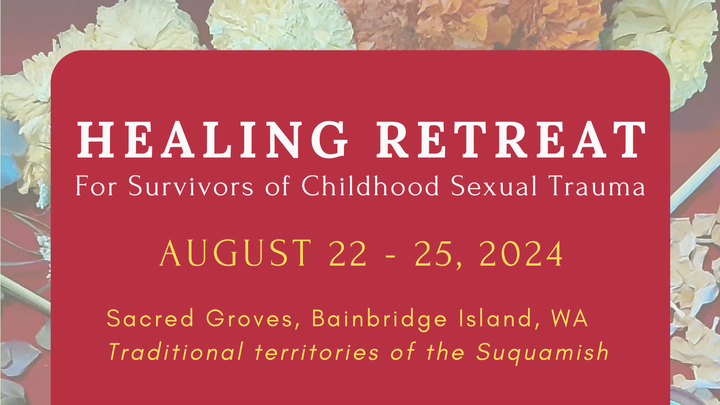 HEALING RETREAT
For Survivors of Childhood Sexual Trauma

AUGUST 22 - 25, 2024

Sacred Groves, Bainbridge Island, WA
Traditional territories of the Suquamish